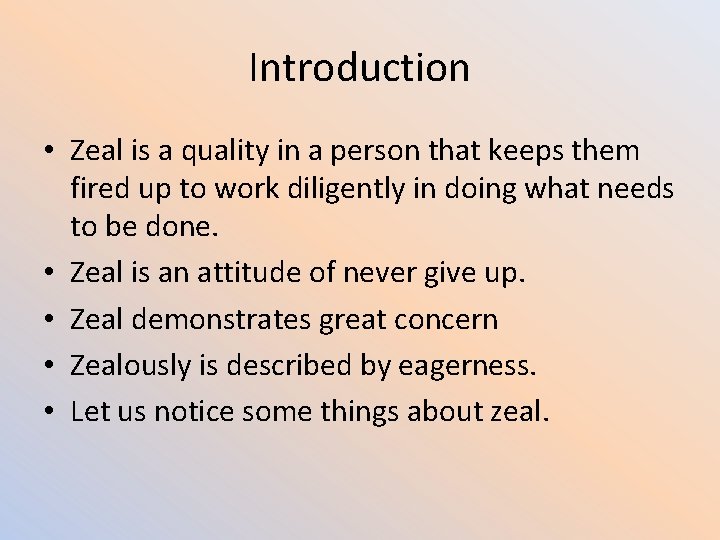 Introduction

• Zeal is a quality in a person that keeps them fired up to work diligently in doing what needs to be done.
• Zeal is an attitude of never give up.
• Zeal demonstrates great concern
• Zealously is described by eagerness.
• Let us notice some things about zeal.